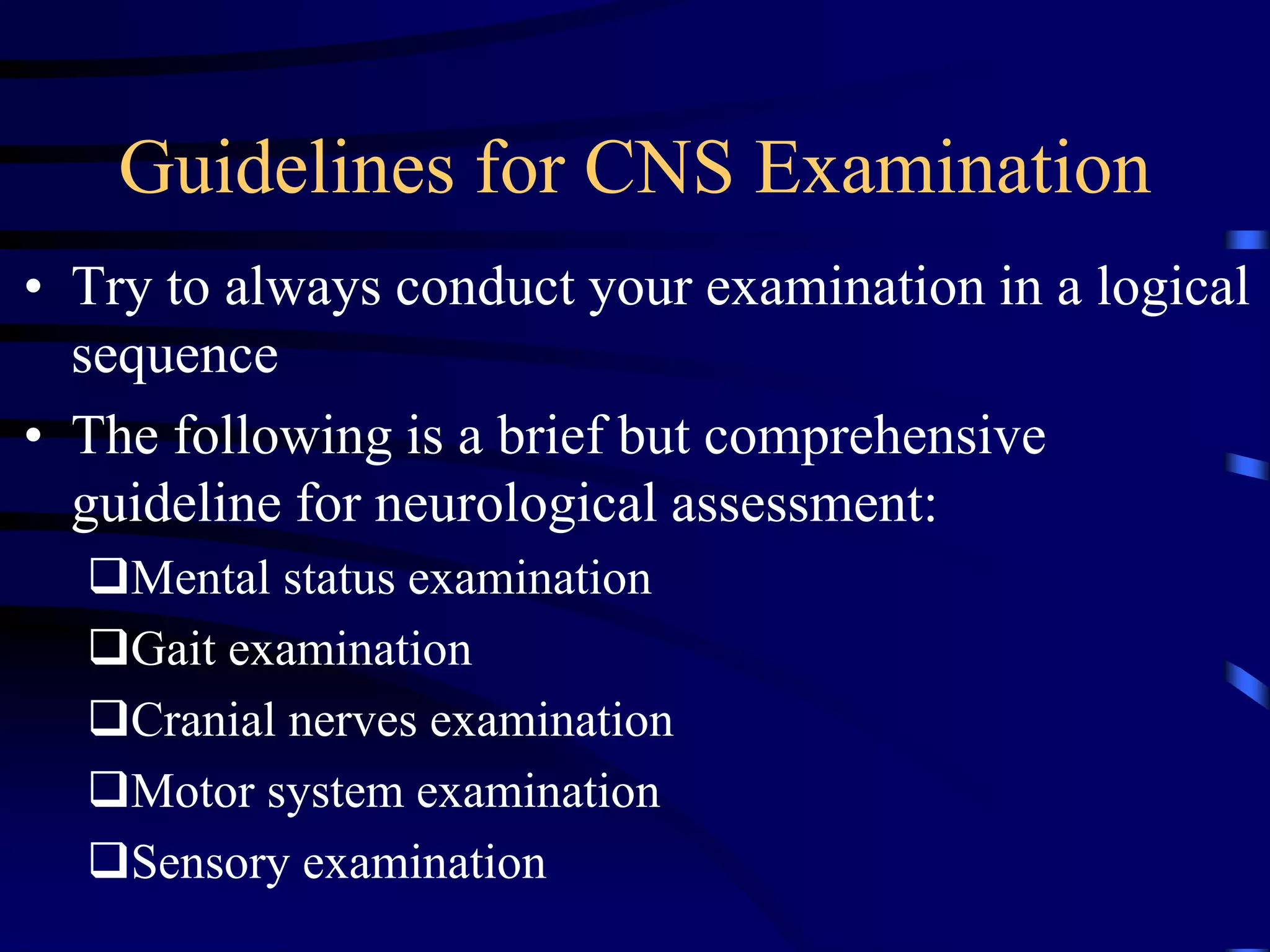 Guidelines for CNS Examination

• Try to always conduct your examination in a logical sequence

• The following is a brief but comprehensive guideline for neurological assessment:

❑Mental status examination

❑Gait examination

❑Cranial nerves examination

❑Motor system examination

❑Sensory examination